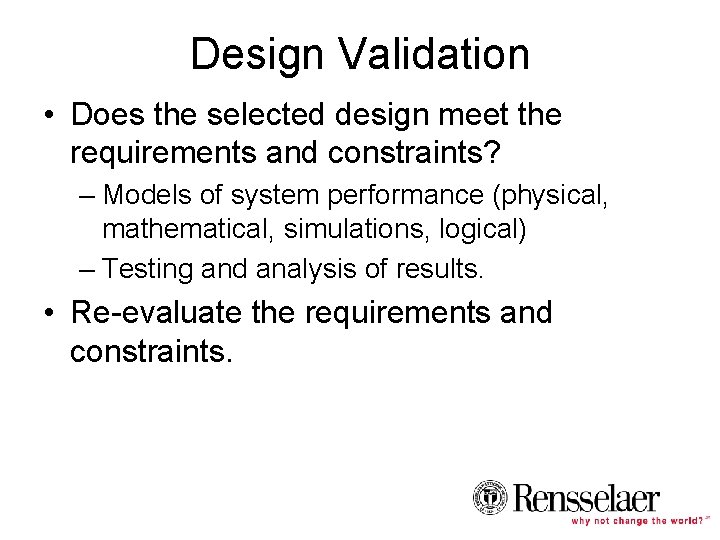 Design Validation

• Does the selected design meet the requirements and constraints?

– Models of system performance (physical, mathematical, simulations, logical)

– Testing and analysis of results.

• Re-evaluate the requirements and constraints.

Rensselaer
why not change the world?℠